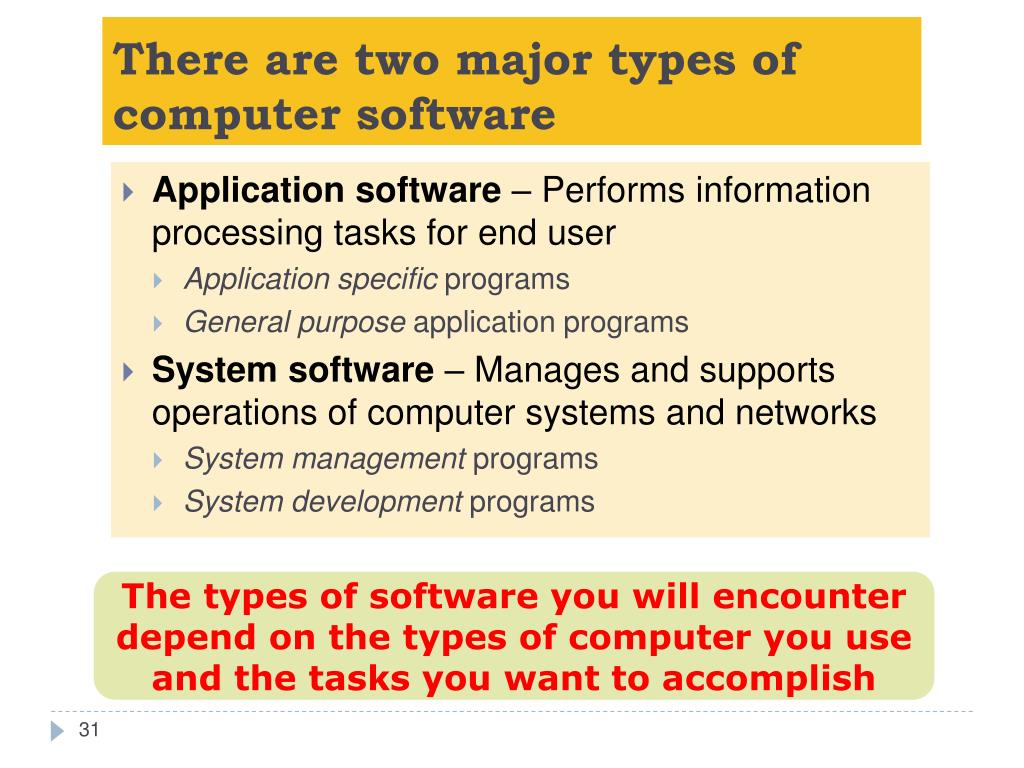 There are two major types of computer software

Application software – Performs information processing tasks for end user

Application specific programs

General purpose application programs

System software – Manages and supports operations of computer systems and networks

System management programs

System development programs

The types of software you will encounter depend on the types of computer you use and the tasks you want to accomplish

31